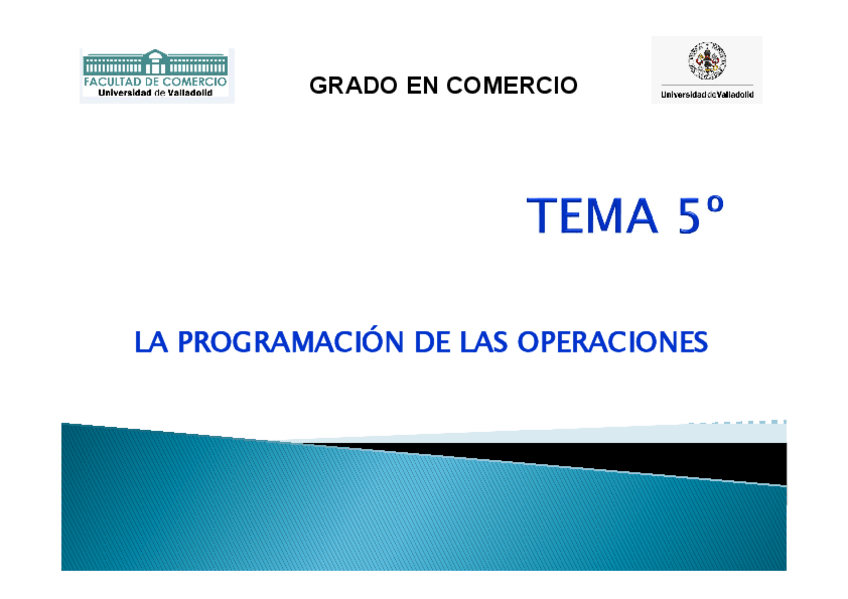 FACULTAD DE COMERCIO
Universidad de Valladolid

GRADO EN COMERCIO

Universidad de Valladolid

TEMA 5º

LA PROGRAMACIÓN DE LAS OPERACIONES